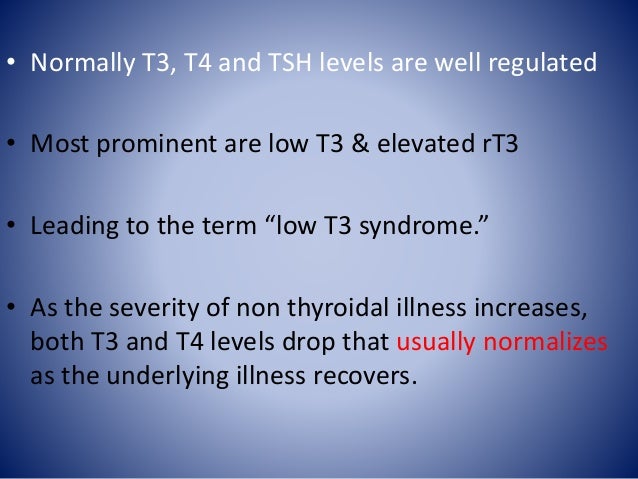 • Normally T3, T4 and TSH levels are well regulated

• Most prominent are low T3 & elevated rT3

• Leading to the term “low T3 syndrome.”

• As the severity of non thyroidal illness increases, both T3 and T4 levels drop that usually normalizes as the underlying illness recovers.